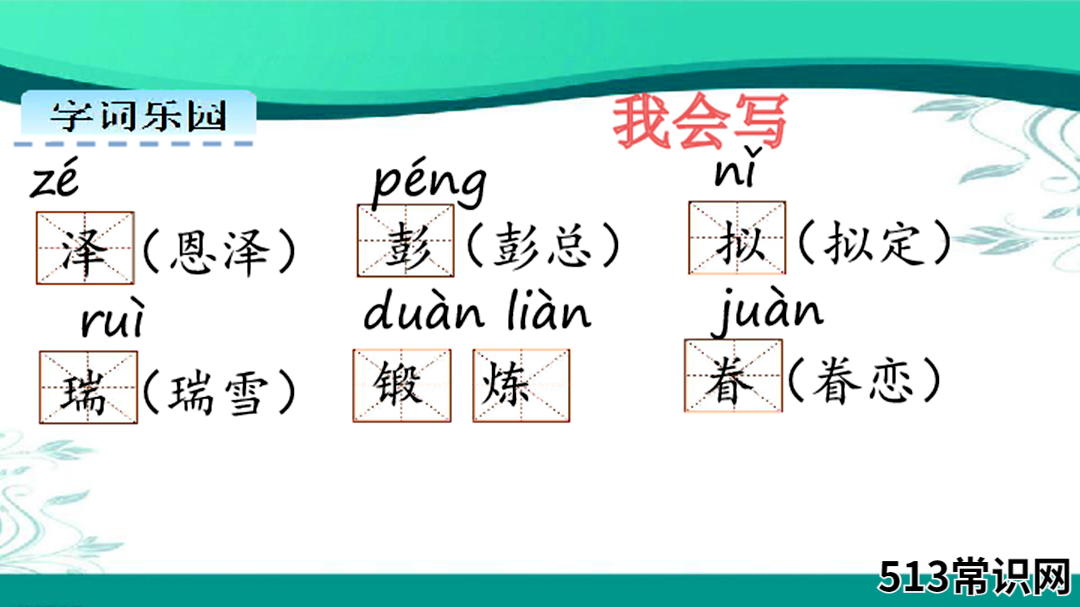 字词乐园

我会写

zé
泽（恩泽）

péng
彭（彭总）

nǐ
拟（拟定）

ruì
瑞（瑞雪）

duàn liàn
锻 炼

juàn
眷（眷恋）

513常识网